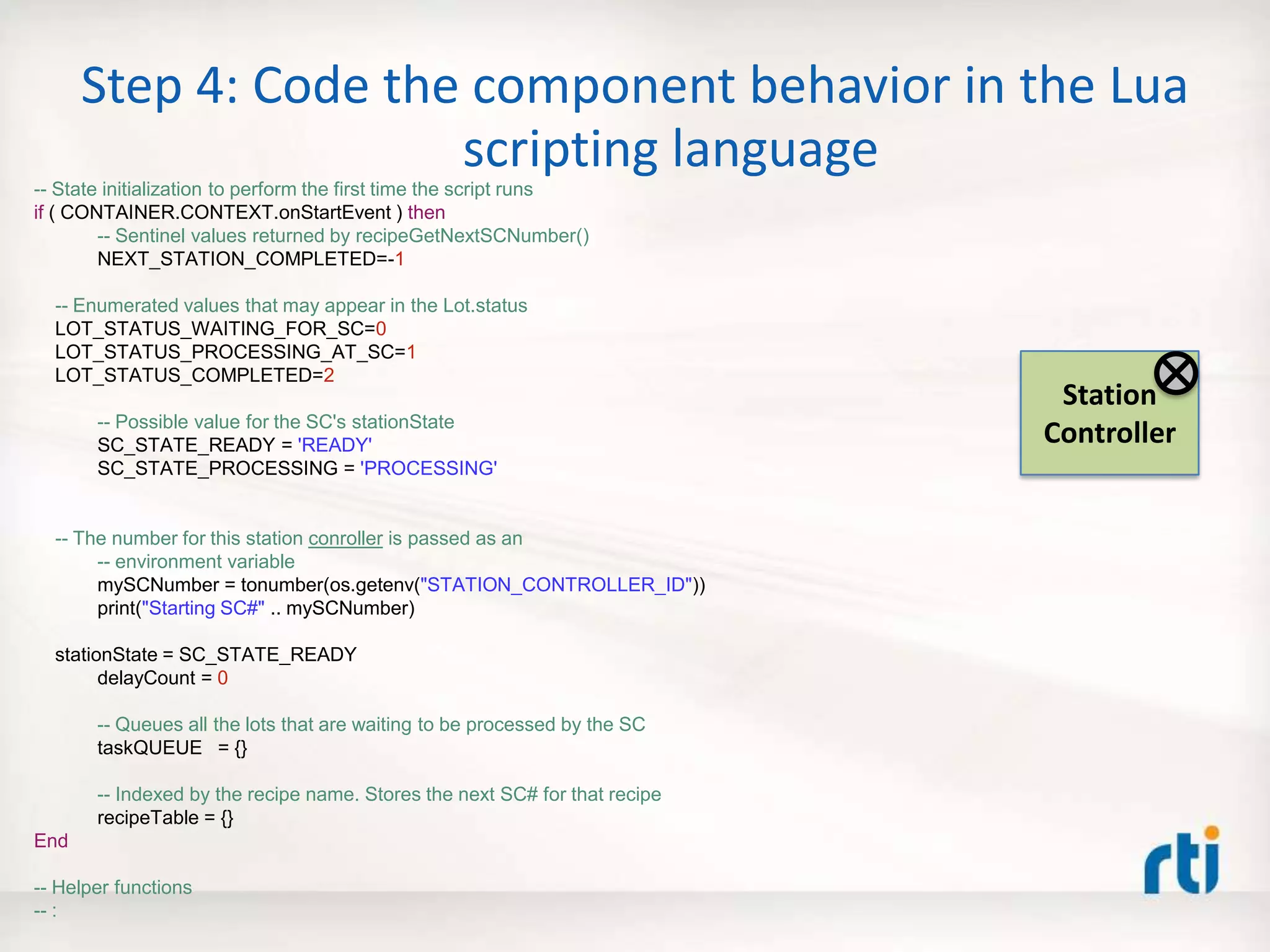 Step 4: Code the component behavior in the Lua scripting language

-- State initialization to perform the first time the script runs
if ( CONTAINER.CONTEXT.onStartEvent ) then
-- Sentinel values returned by recipeGetNextSCNumber()
NEXT_STATION_COMPLETED=-1

-- Enumerated values that may appear in the Lot.status
LOT_STATUS_WAITING_FOR_SC=0
LOT_STATUS_PROCESSING_AT_SC=1
LOT_STATUS_COMPLETED=2

-- Possible value for the SC's stationState
SC_STATE_READY = 'READY'
SC_STATE_PROCESSING = 'PROCESSING'

-- The number for this station conroller is passed as an
-- environment variable
mySCNumber = tonumber(os.getenv("STATION_CONTROLLER_ID"))
print("Starting SC#" .. mySCNumber)

stationState = SC_STATE_READY
delayCount = 0

-- Queues all the lots that are waiting to be processed by the SC
taskQUEUE = {}

-- Indexed by the recipe name. Stores the next SC# for that recipe
recipeTable = {}
End

-- Helper functions
-- :

Station Controller

rti